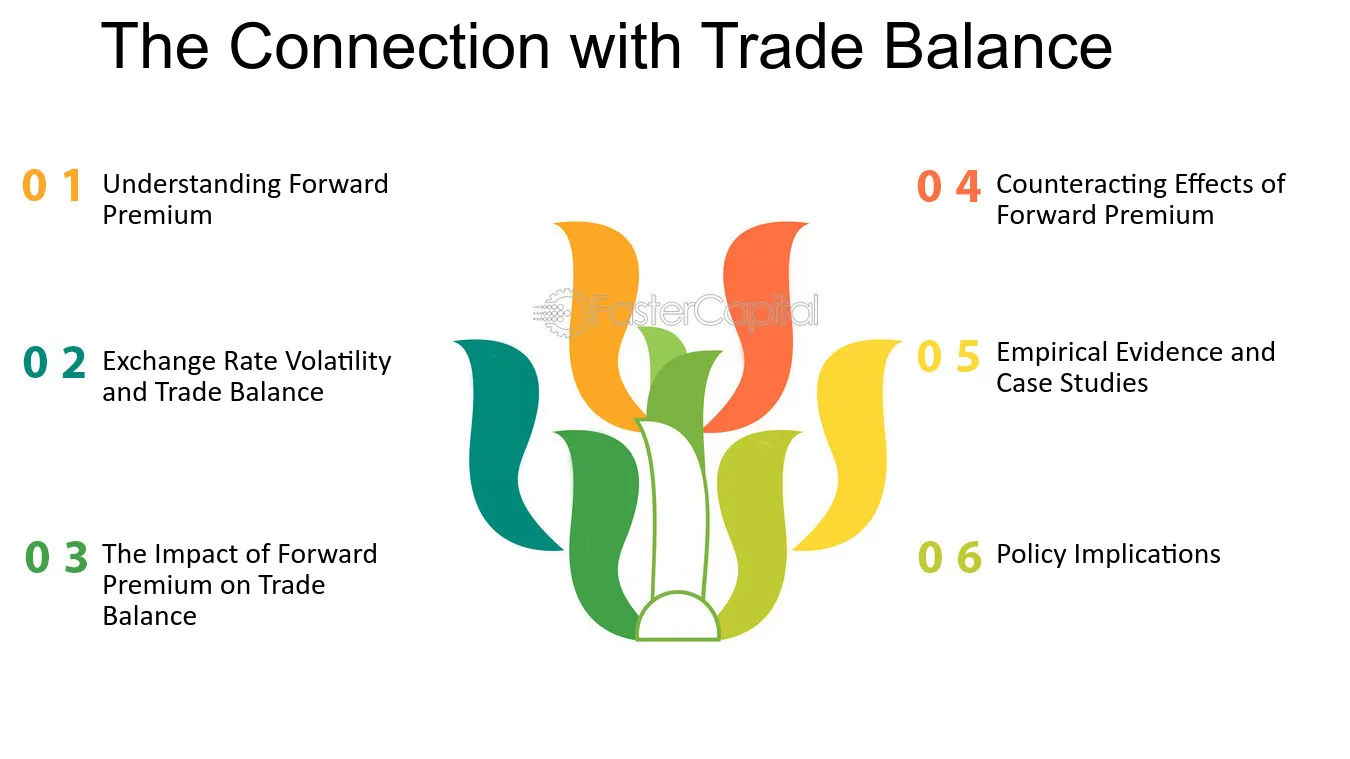 The Connection with Trade Balance

0 1 Understanding Forward Premium

0 2 Exchange Rate Volatility and Trade Balance

0 3 The Impact of Forward Premium on Trade Balance

0 4 Counteracting Effects of Forward Premium

0 5 Empirical Evidence and Case Studies

0 6 Policy Implications

FasterCapital